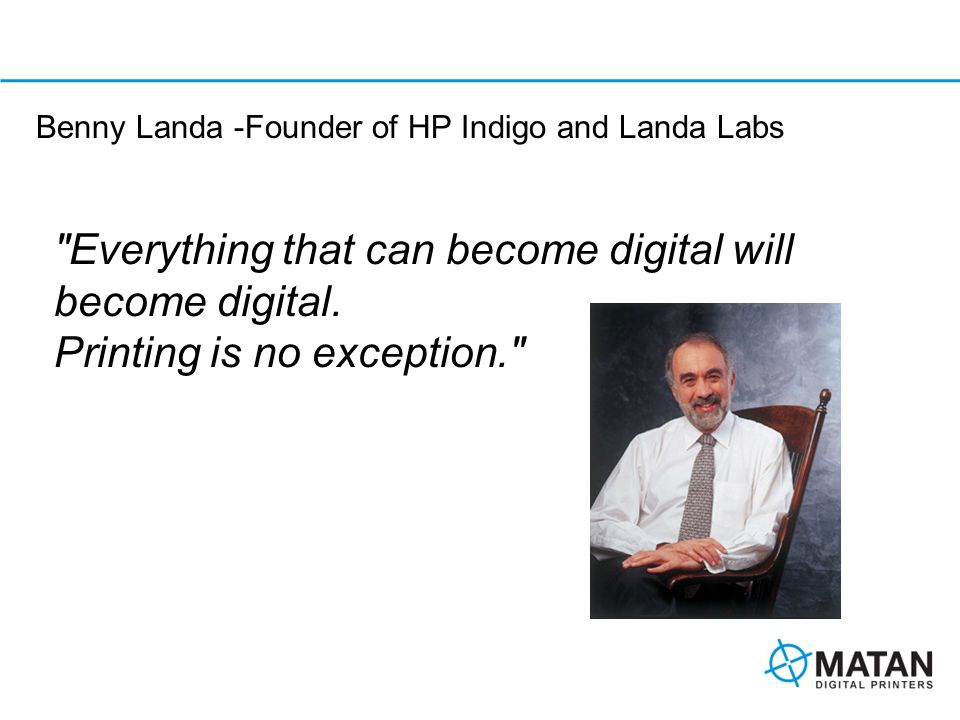 Benny Landa -Founder of HP Indigo and Landa Labs

"Everything that can become digital will become digital.
Printing is no exception."

MATAN
DIGITAL PRINTERS